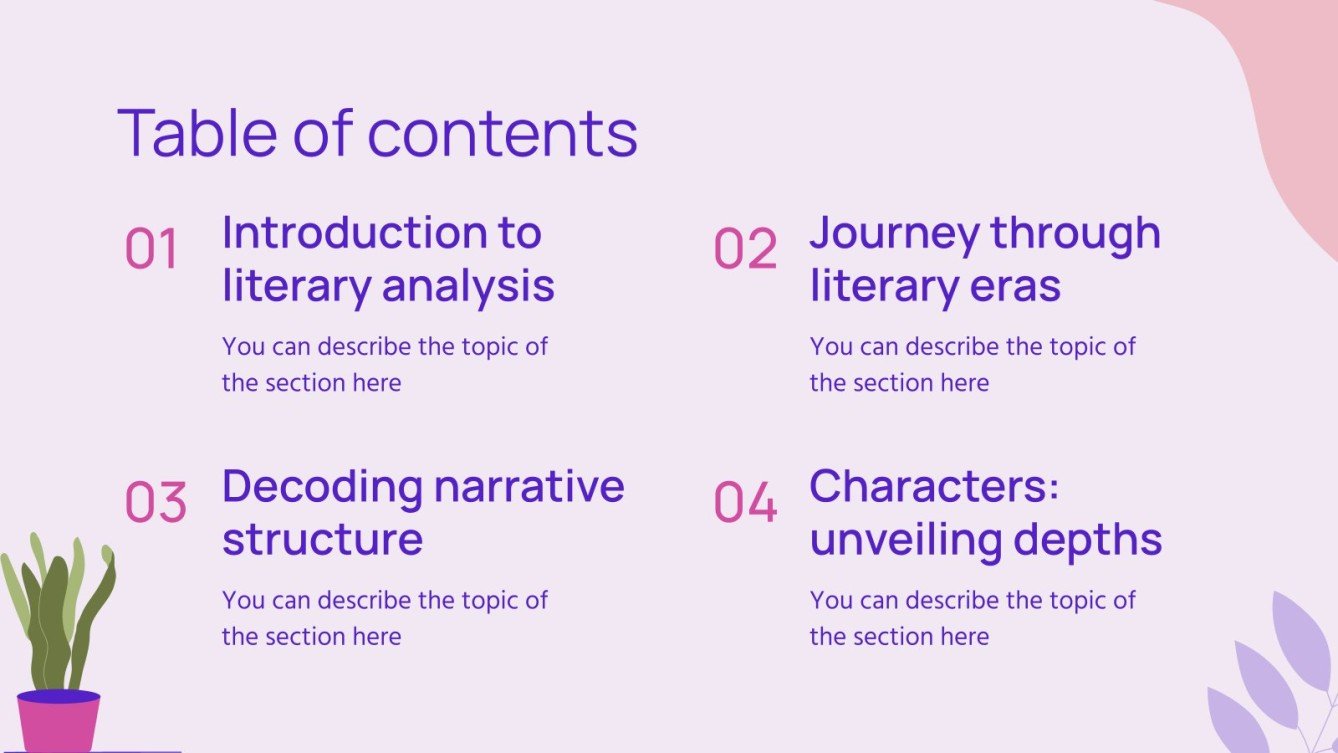 Table of contents

01 Introduction to literary analysis

You can describe the topic of the section here

02 Journey through literary eras

You can describe the topic of the section here

03 Decoding narrative structure

You can describe the topic of the section here

04 Characters: unveiling depths

You can describe the topic of the section here